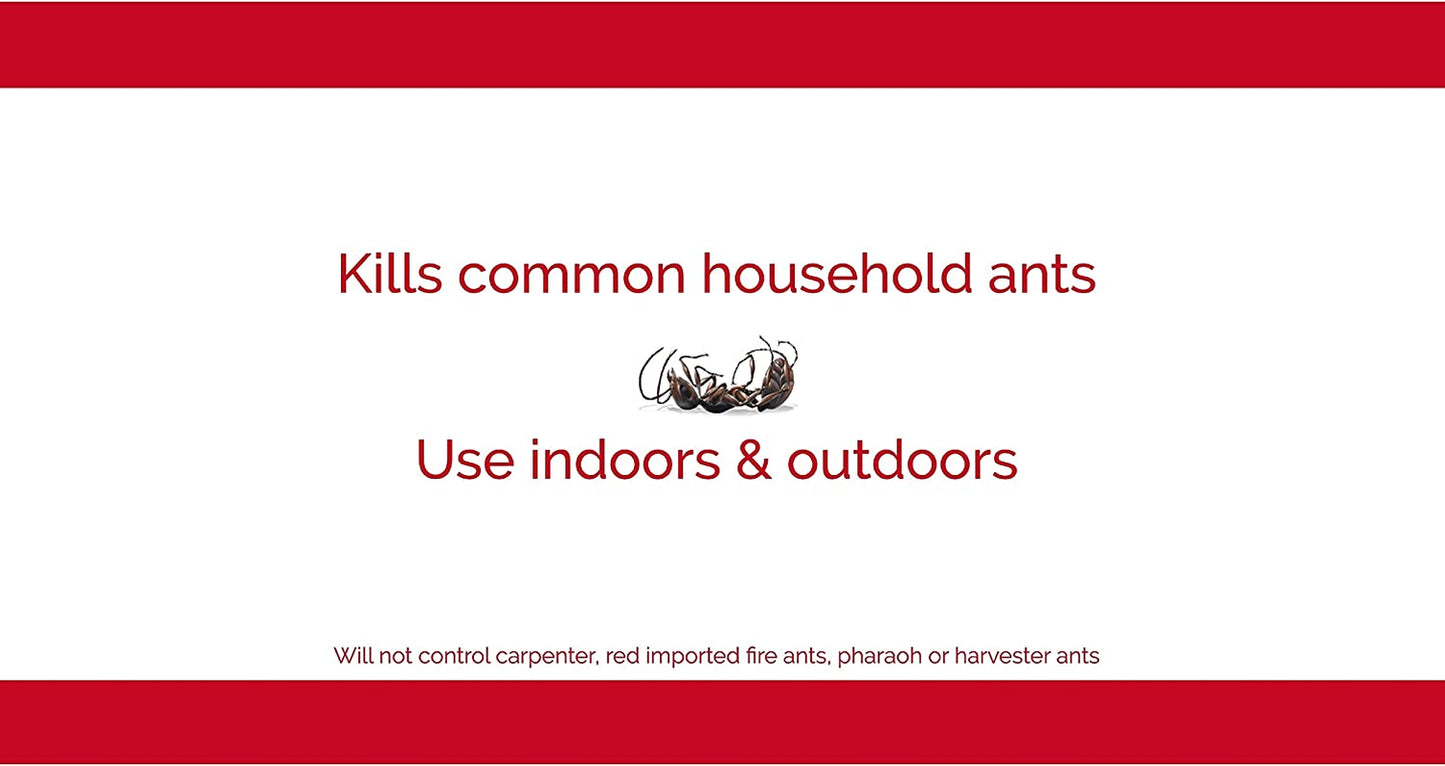 Kills common household ants

Use indoors & outdoors

Will not control carpenter, red imported fire ants, pharaoh or harvester ants